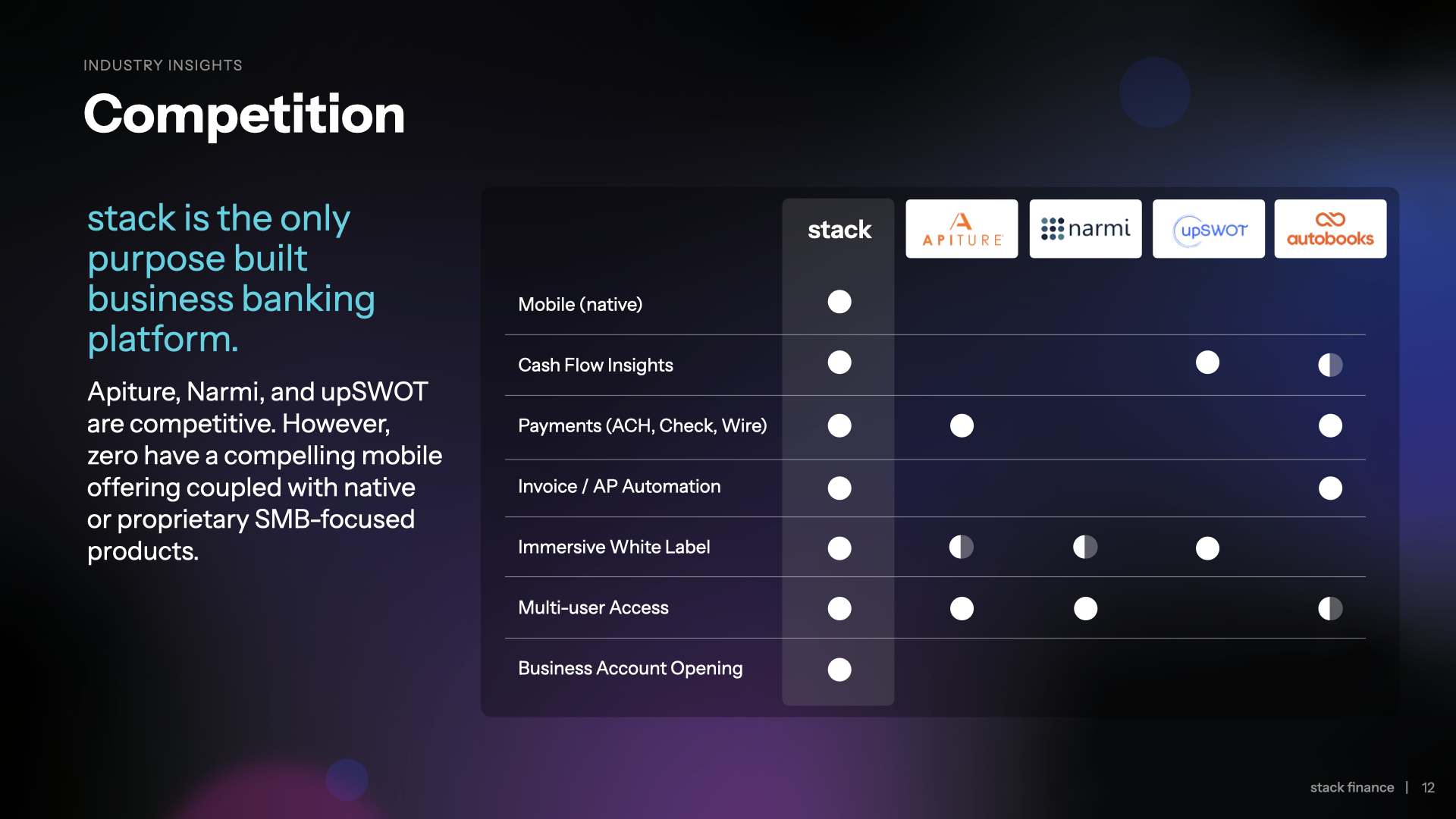 INDUSTRY INSIGHTS

Competition

stack is the only purpose built business banking platform.

Apiture, Narmi, and upSWOT are competitive. However, zero have a compelling mobile offering coupled with native or proprietary SMB-focused products.

| | stack | APITURE | narmi | upSWOT | autobooks |
|---|---|---|---|---|---|
| Mobile (native) | ● | | | | |
| Cash Flow Insights | ● | | | ● | ◐ |
| Payments (ACH, Check, Wire) | ● | ● | | | ● |
| Invoice / AP Automation | ● | | | | ● |
| Immersive White Label | ● | ◐ | ◐ | ● | |
| Multi-user Access | ● | ● | ● | | ◐ |
| Business Account Opening | ● | | | | |

stack finance | 12